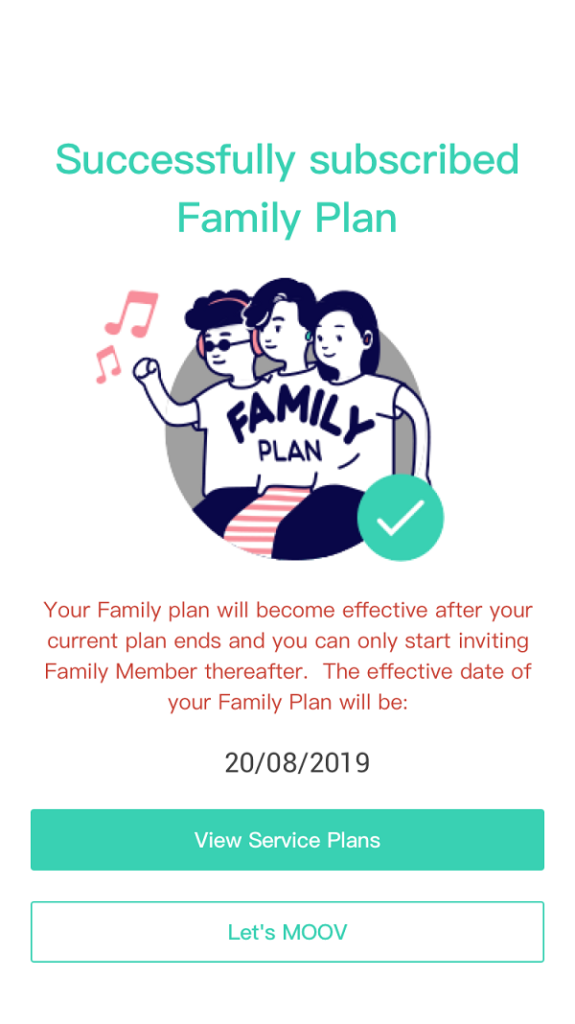 Successfully subscribed Family Plan

FAMILY PLAN

Your Family plan will become effective after your current plan ends and you can only start inviting Family Member thereafter. The effective date of your Family Plan will be:

20/08/2019

View Service Plans

Let's MOOV